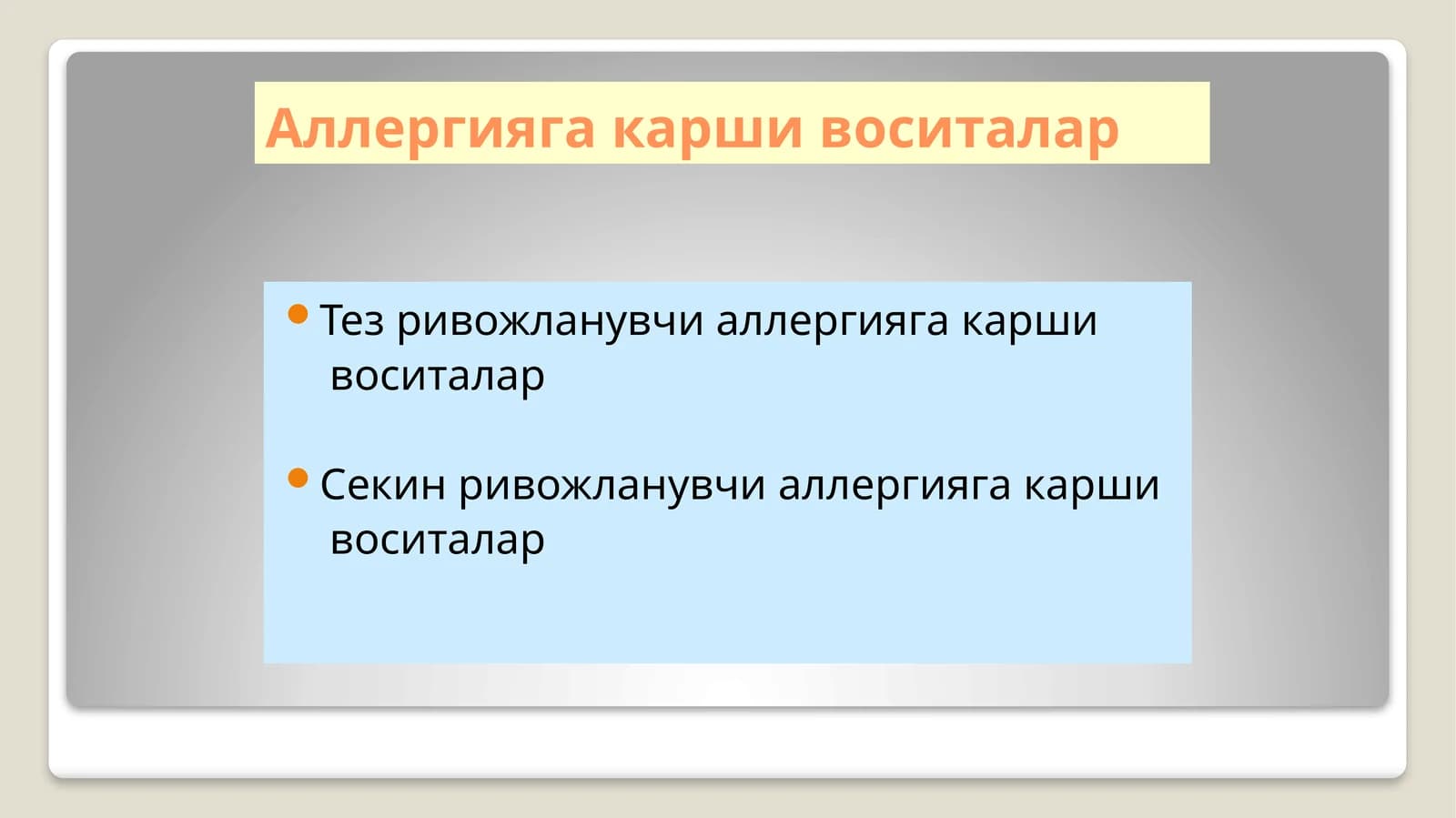 Аллергияга карши воситалар

Тез ривожланувчи аллергияга карши воситалар

Секин ривожланувчи аллергияга карши воситалар